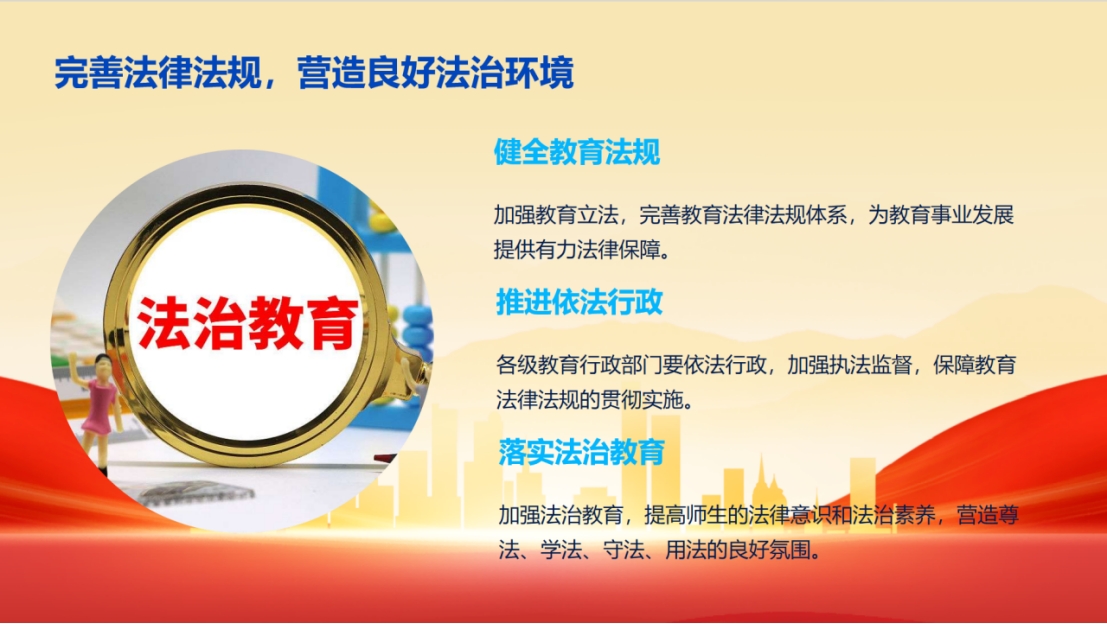 完善法律法规，营造良好法治环境

法治教育

健全教育法规

加强教育立法，完善教育法律法规体系，为教育事业发展提供有力法律保障。

推进依法行政

各级教育行政部门要依法行政，加强执法监督，保障教育法律法规的贯彻实施。

落实法治教育

加强法治教育，提高师生的法律意识和法治素养，营造尊法、学法、守法、用法的良好氛围。